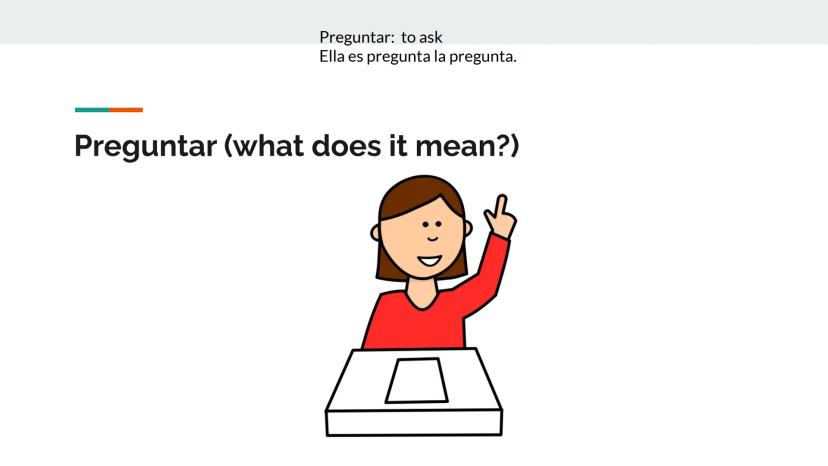 Preguntar: to ask
Ella es pregunta la pregunta.

Preguntar (what does it mean?)